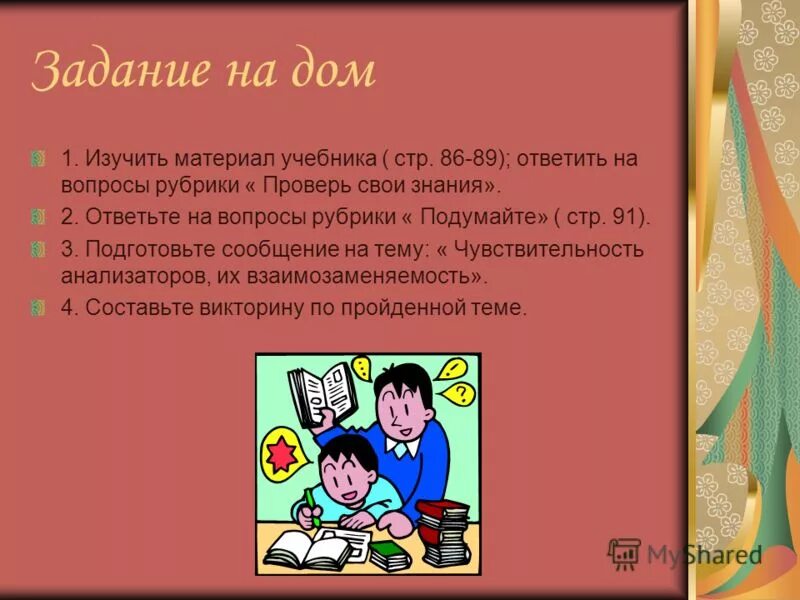 Задание на дом

1. Изучить материал учебника ( стр. 86-89); ответить на вопросы рубрики « Проверь свои знания».

2. Ответьте на вопросы рубрики « Подумайте» ( стр. 91).

3. Подготовьте сообщение на тему: « Чувствительность анализаторов, их взаимозаменяемость».

4. Составьте викторину по пройденной теме.

?

MyShared